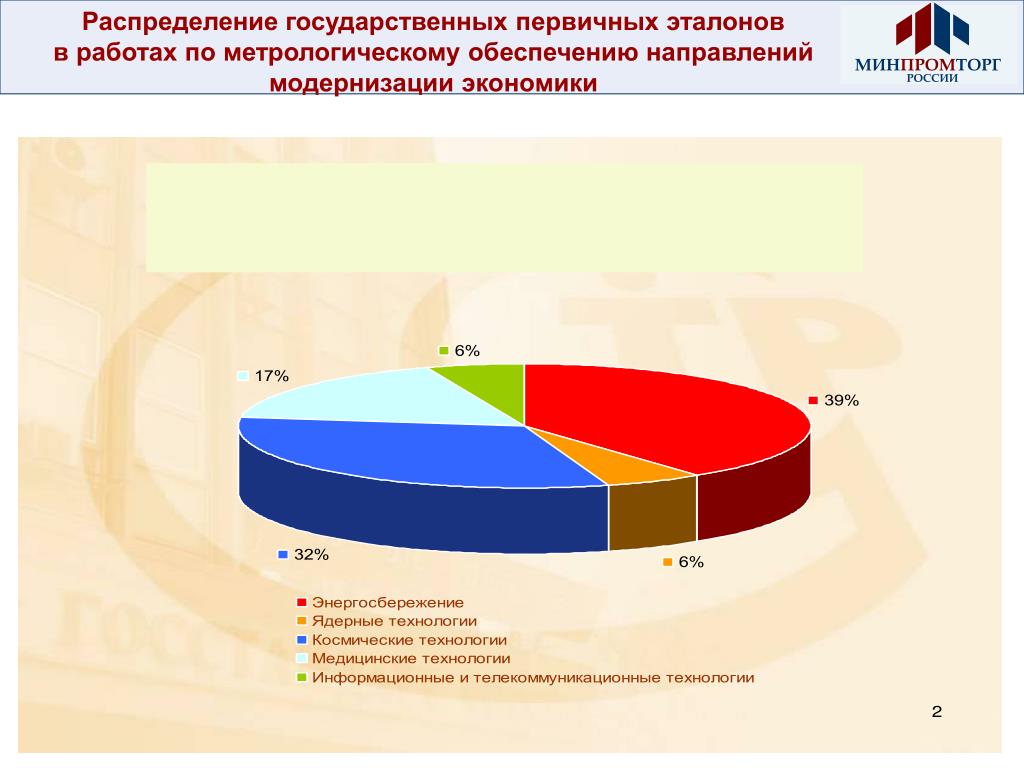 Распределение государственных первичных эталонов в работах по метрологическому обеспечению направлений модернизации экономики

МИНПРОМТОРГ РОССИИ

6%

17%

39%

32%

6%

Энергосбережение
Ядерные технологии
Космические технологии
Медицинские технологии
Информационные и телекоммуникационные технологии

2